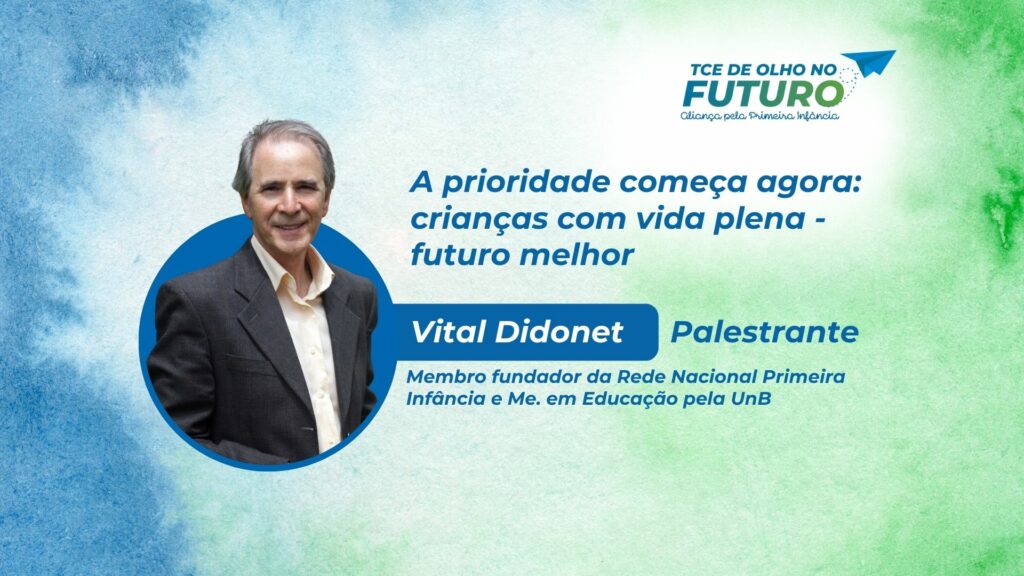 TCE DE OLHO NO FUTURO
Aliança pela Primeira Infância

A prioridade começa agora: crianças com vida plena - futuro melhor

Vital Didonet
Palestrante

Membro fundador da Rede Nacional Primeira Infância e Me. em Educação pela UnB